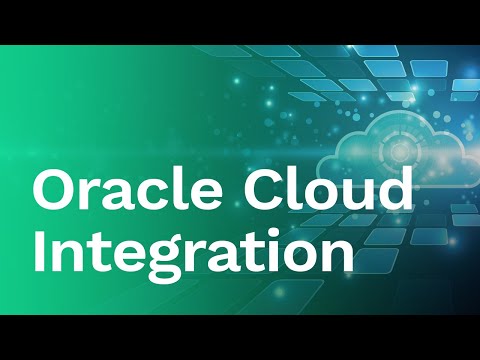 Oracle Cloud Integration